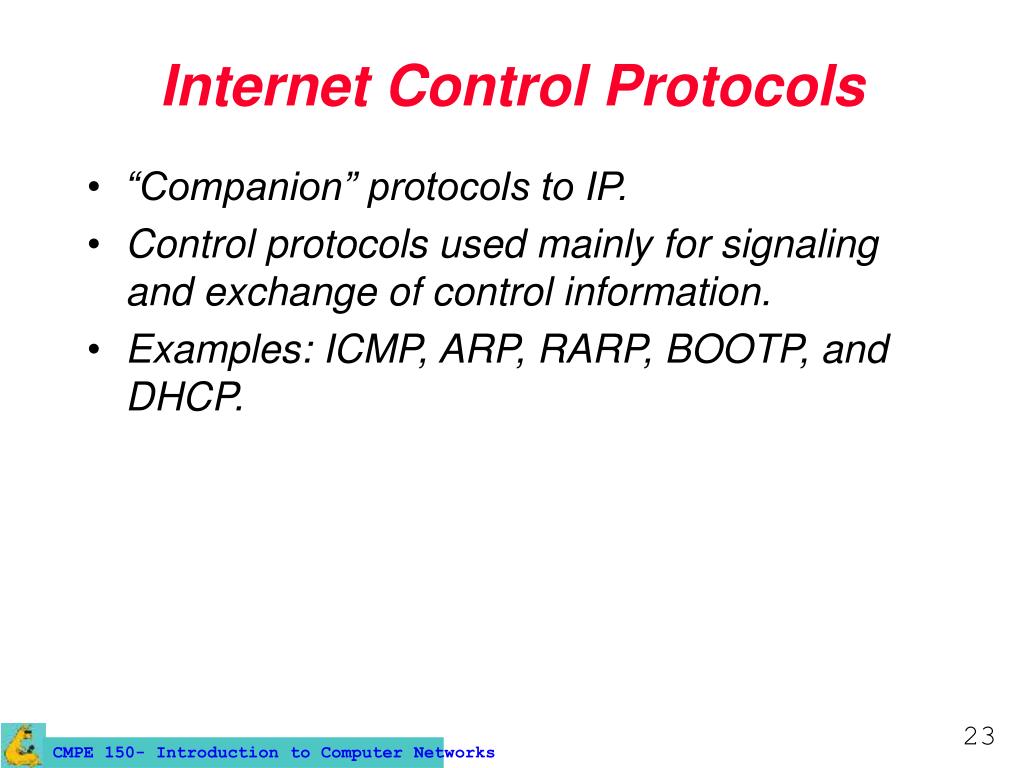 Internet Control Protocols

• “Companion” protocols to IP.
• Control protocols used mainly for signaling and exchange of control information.
• Examples: ICMP, ARP, RARP, BOOTP, and DHCP.

CMPE 150- Introduction to Computer Networks

23